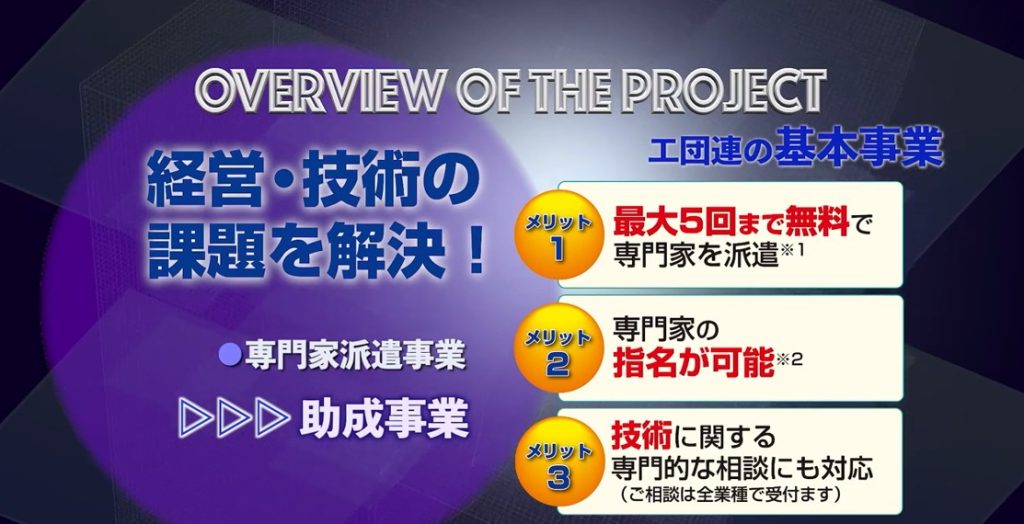 OVERVIEW OF THE PROJECT

工団連の基本事業

経営・技術の課題を解決！

●専門家派遣事業

▷▷▷ 助成事業

メリット 1
最大5回まで無料で専門家を派遣※1

メリット 2
専門家の指名が可能※2

メリット 3
技術に関する専門的な相談にも対応
（ご相談は全業種で受付ます）